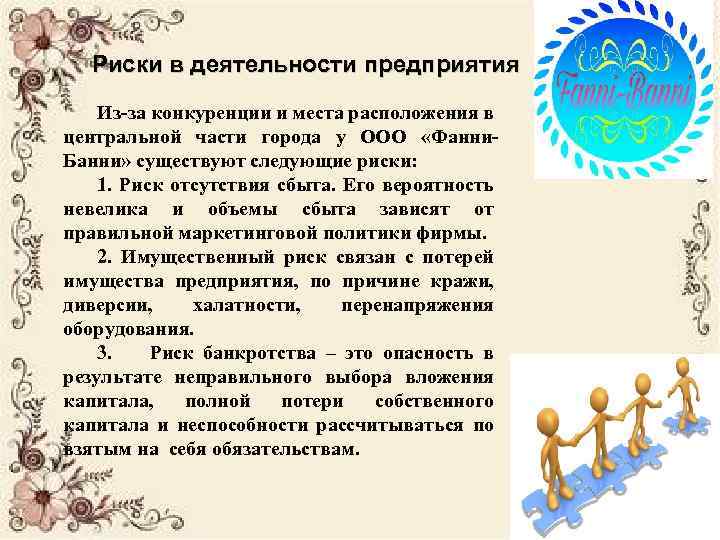 Риски в деятельности предприятия

Fanni-Banni

Из-за конкуренции и места расположения в центральной части города у ООО «Фанни-Банни» существуют следующие риски:

1. Риск отсутствия сбыта. Его вероятность невелика и объемы сбыта зависят от правильной маркетинговой политики фирмы.

2. Имущественный риск связан с потерей имущества предприятия, по причине кражи, диверсии, халатности, перенапряжения оборудования.

3. Риск банкротства – это опасность в результате неправильного выбора вложения капитала, полной потери собственного капитала и неспособности рассчитываться по взятым на себя обязательствам.